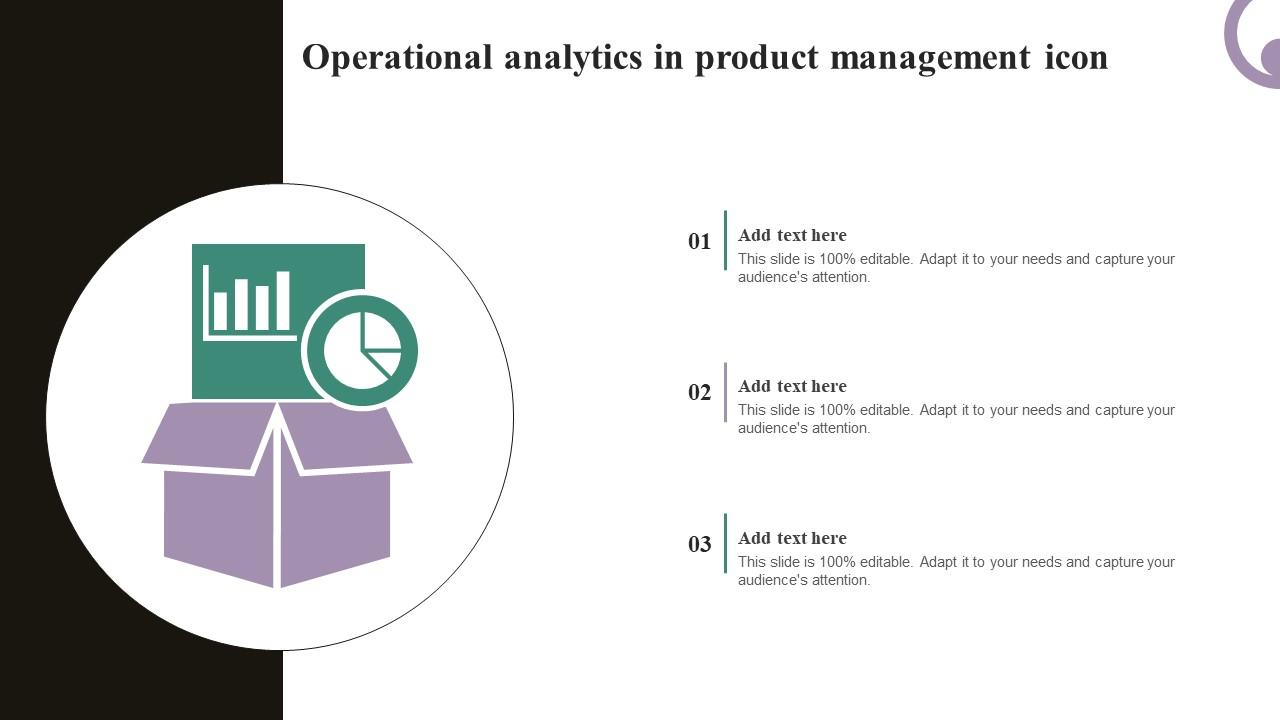 Operational analytics in product management icon

01
Add text here
This slide is 100% editable. Adapt it to your needs and capture your audience's attention.

02
Add text here
This slide is 100% editable. Adapt it to your needs and capture your audience's attention.

03
Add text here
This slide is 100% editable. Adapt it to your needs and capture your audience's attention.